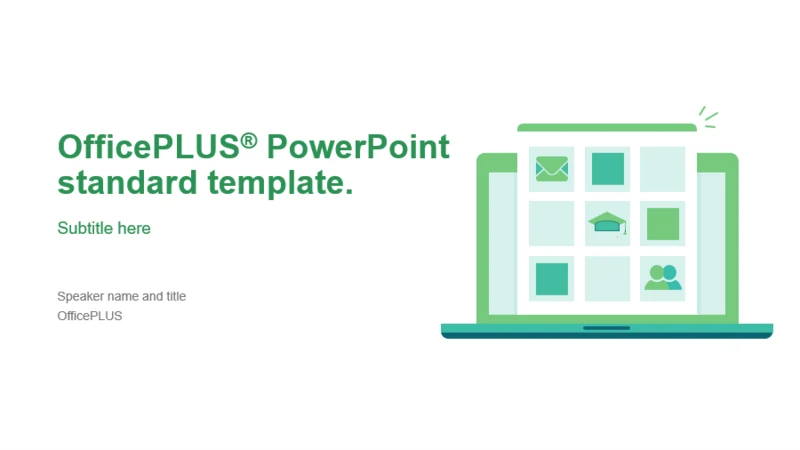 OfficePLUS® PowerPoint standard template.

Subtitle here

Speaker name and title
OfficePLUS